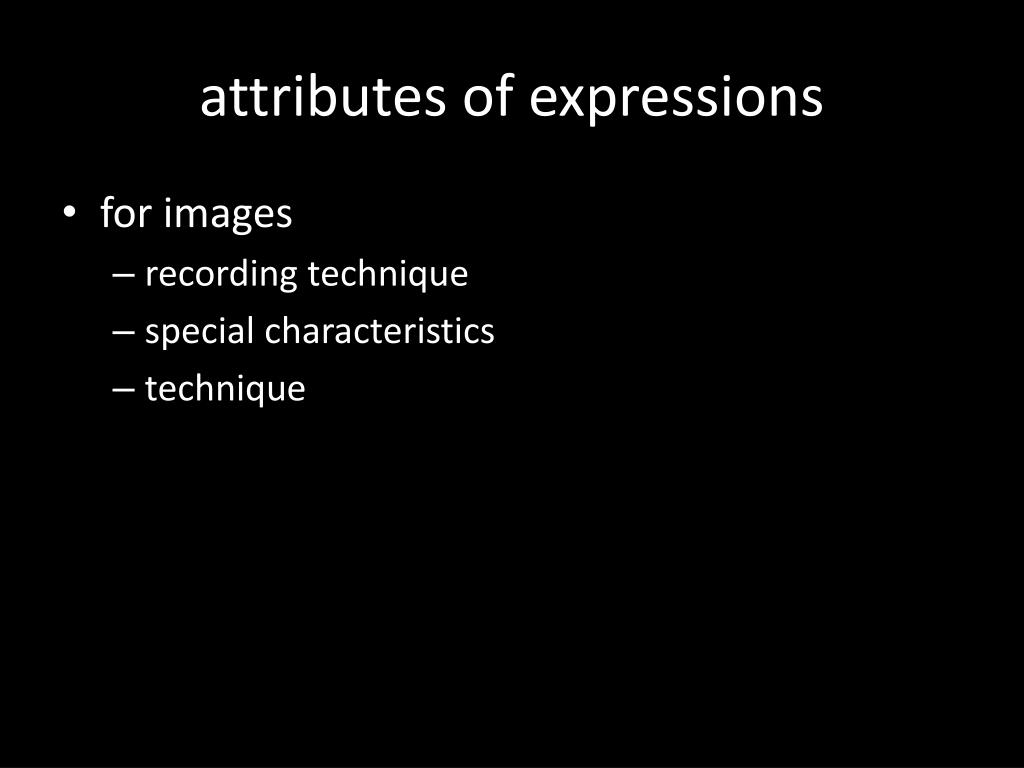 attributes of expressions

• for images
– recording technique
– special characteristics
– technique